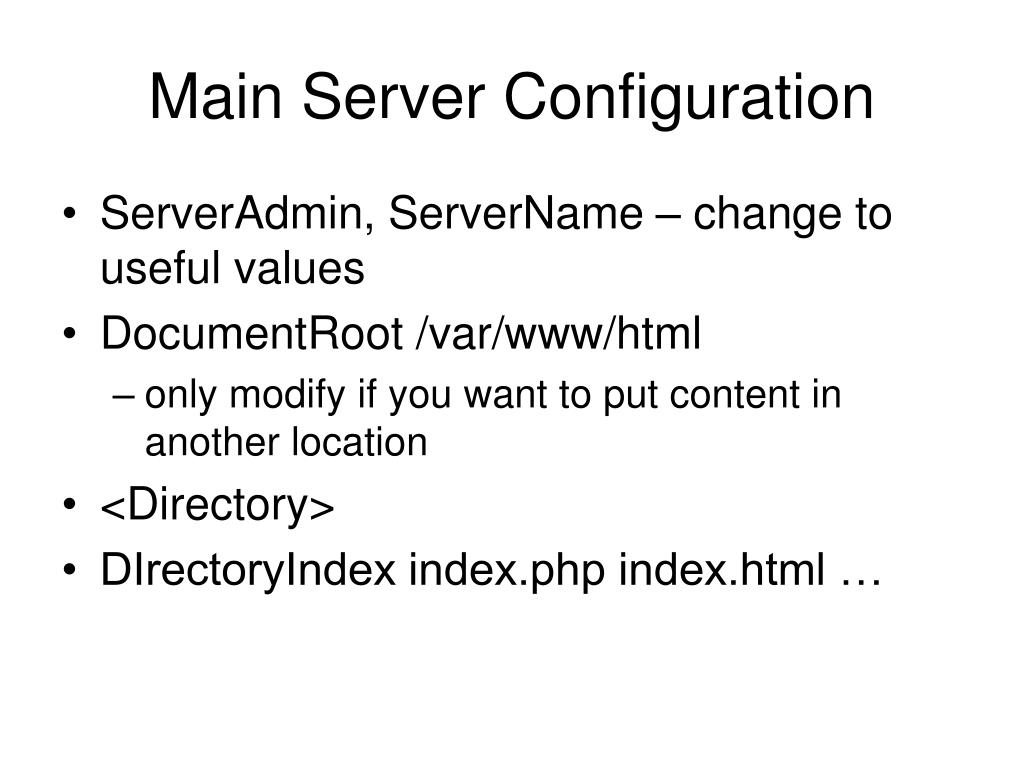 Main Server Configuration

• ServerAdmin, ServerName – change to useful values
• DocumentRoot /var/www/html
– only modify if you want to put content in another location
• <Directory>
• DIrectoryIndex index.php index.html …